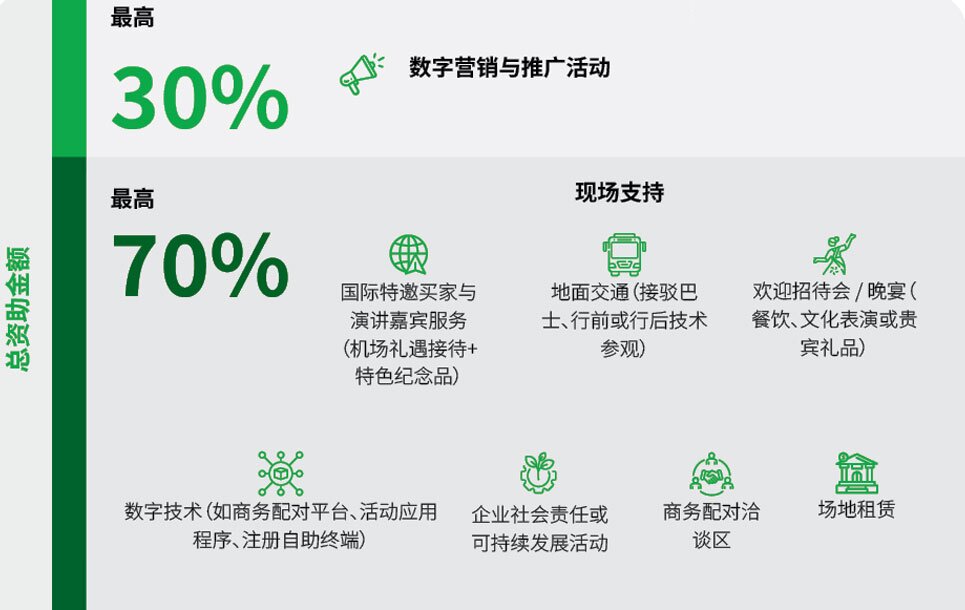 总资助金额

最高
30%
数字营销与推广活动

最高
70%
现场支持

国际特邀买家与演讲嘉宾服务（机场礼遇接待+特色纪念品）

地面交通（接驳巴士、行前或行后技术参观）

欢迎招待会 / 晚宴（餐饮、文化表演或贵宾礼品）

数字技术（如商务配对平台、活动应用程序、注册自助终端）

企业社会责任或可持续发展活动

商务配对洽谈区

场地租赁